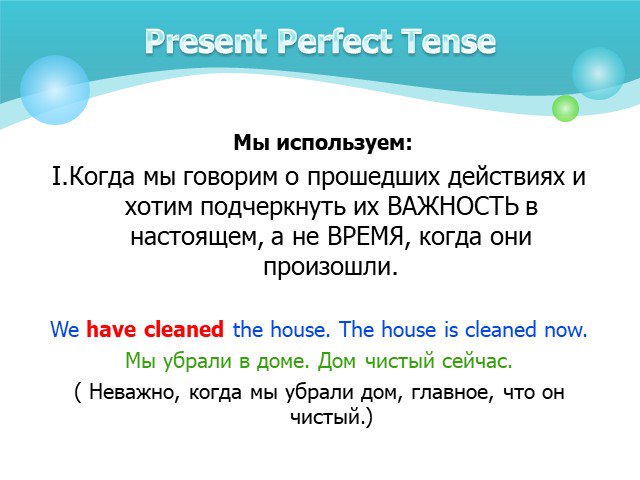 Present Perfect Tense

Мы используем:

I.Когда мы говорим о прошедших действиях и хотим подчеркнуть их ВАЖНОСТЬ в настоящем, а не ВРЕМЯ, когда они произошли.

We have cleaned the house. The house is cleaned now.

Мы убрали в доме. Дом чистый сейчас.

( Неважно, когда мы убрали дом, главное, что он чистый.)